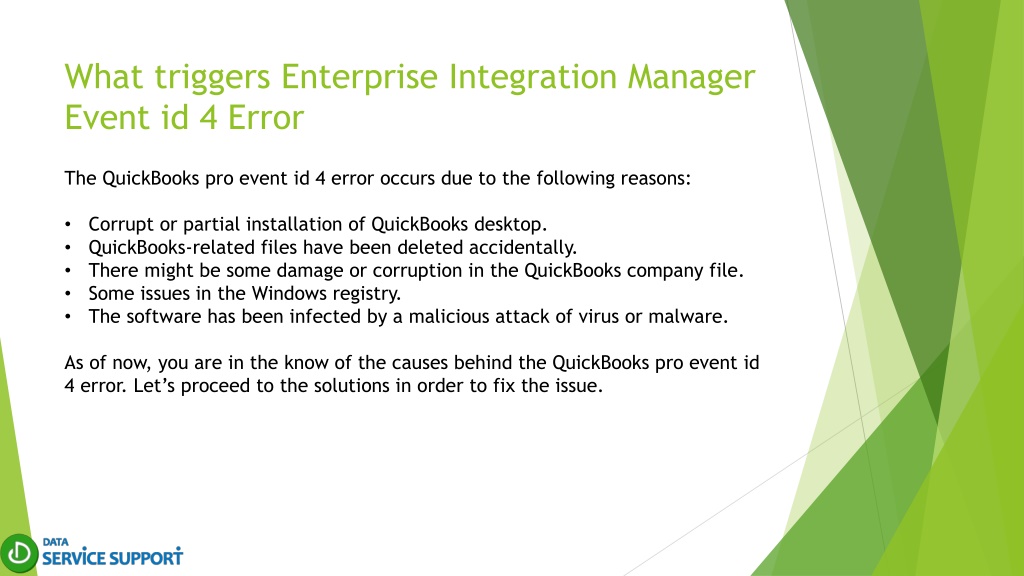 What triggers Enterprise Integration Manager Event id 4 Error

The QuickBooks pro event id 4 error occurs due to the following reasons:

• Corrupt or partial installation of QuickBooks desktop.
• QuickBooks-related files have been deleted accidentally.
• There might be some damage or corruption in the QuickBooks company file.
• Some issues in the Windows registry.
• The software has been infected by a malicious attack of virus or malware.

As of now, you are in the know of the causes behind the QuickBooks pro event id 4 error. Let's proceed to the solutions in order to fix the issue.

DATA
SERVICE SUPPORT